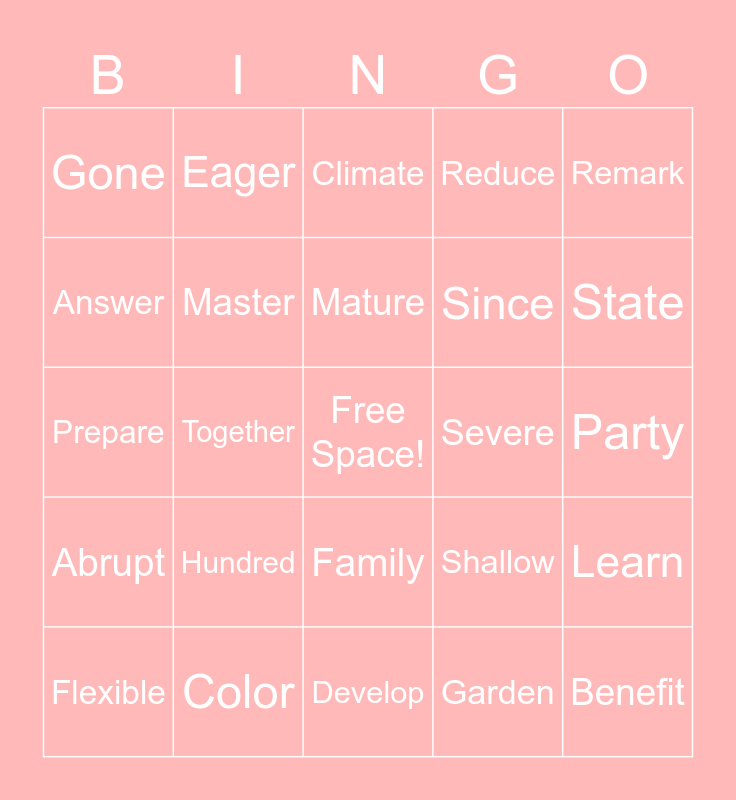 | B | I | N | G | O |
|---|---|---|---|---|
| Gone | Eager | Climate | Reduce | Remark |
| Answer | Master | Mature | Since | State |
| Prepare | Together | Free Space! | Severe | Party |
| Abrupt | Hundred | Family | Shallow | Learn |
| Flexible | Color | Develop | Garden | Benefit |